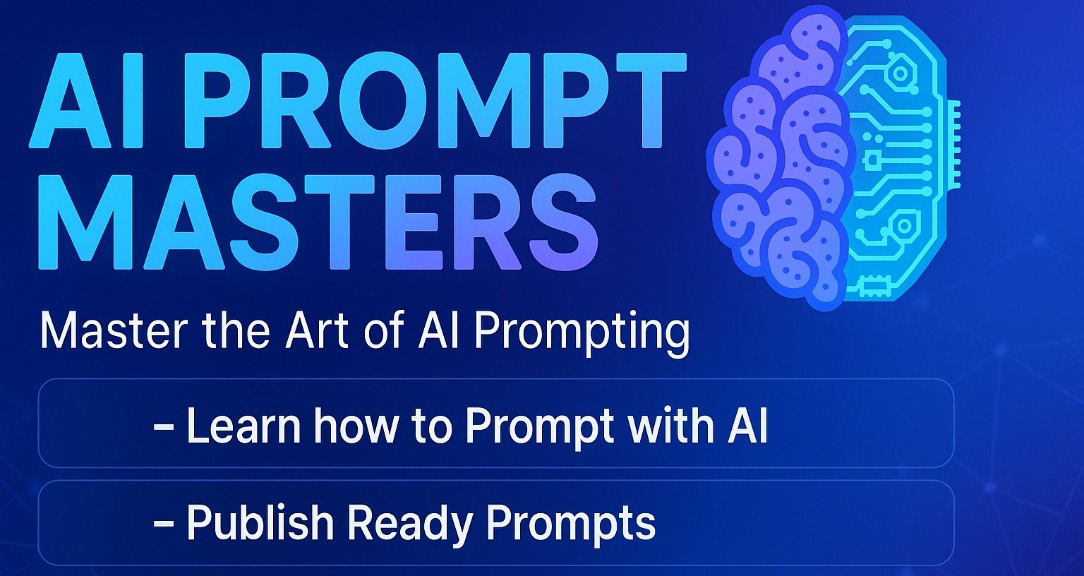 AI PROMPT MASTERS

Master the Art of AI Prompting

– Learn how to Prompt with AI

– Publish Ready Prompts